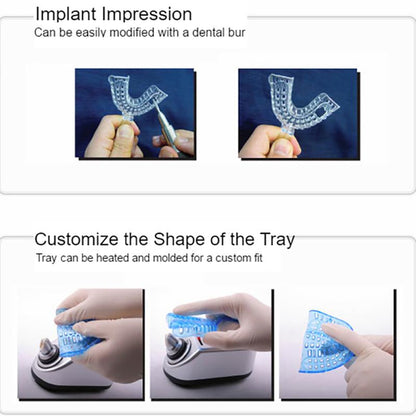 Implant Impression
Can be easily modified with a dental bur

Customize the Shape of the Tray
Tray can be heated and molded for a custom fit